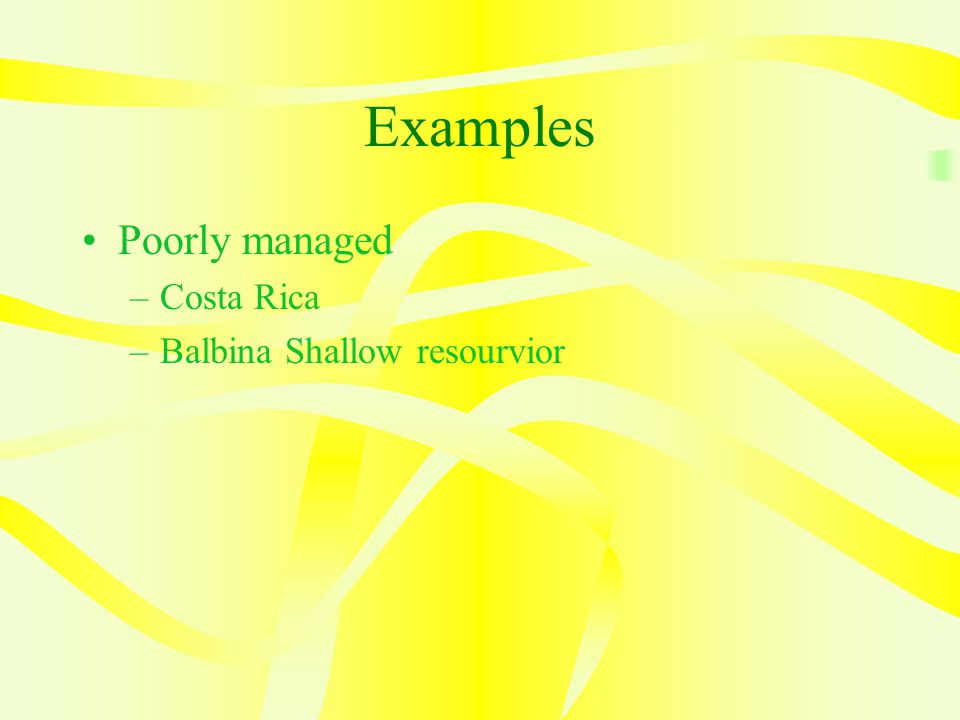 Examples

• Poorly managed
– Costa Rica
– Balbina Shallow resourvior